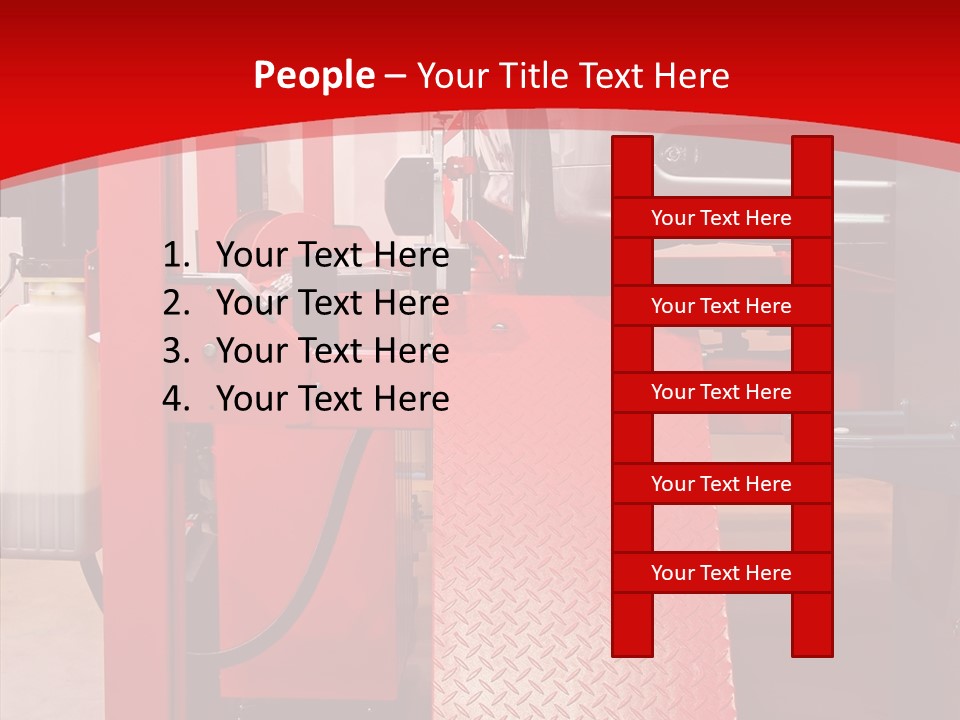 People – Your Title Text Here

1. Your Text Here
2. Your Text Here
3. Your Text Here
4. Your Text Here

Your Text Here

Your Text Here

Your Text Here

Your Text Here

Your Text Here